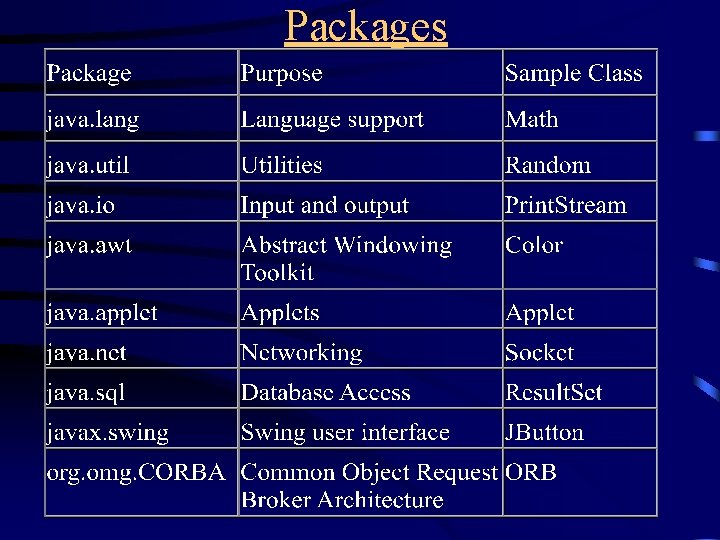 Packages

| Package | Purpose | Sample Class |
|---|---|---|
| java.lang | Language support | Math |
| java.util | Utilities | Random |
| java.io | Input and output | PrintStream |
| java.awt | Abstract Windowing Toolkit | Color |
| java.applet | Applets | Applet |
| java.net | Networking | Socket |
| java.sql | Database Access | ResultSet |
| javax.swing | Swing user interface | JButton |
| org.omg.CORBA | Common Object Request Broker Architecture | ORB |